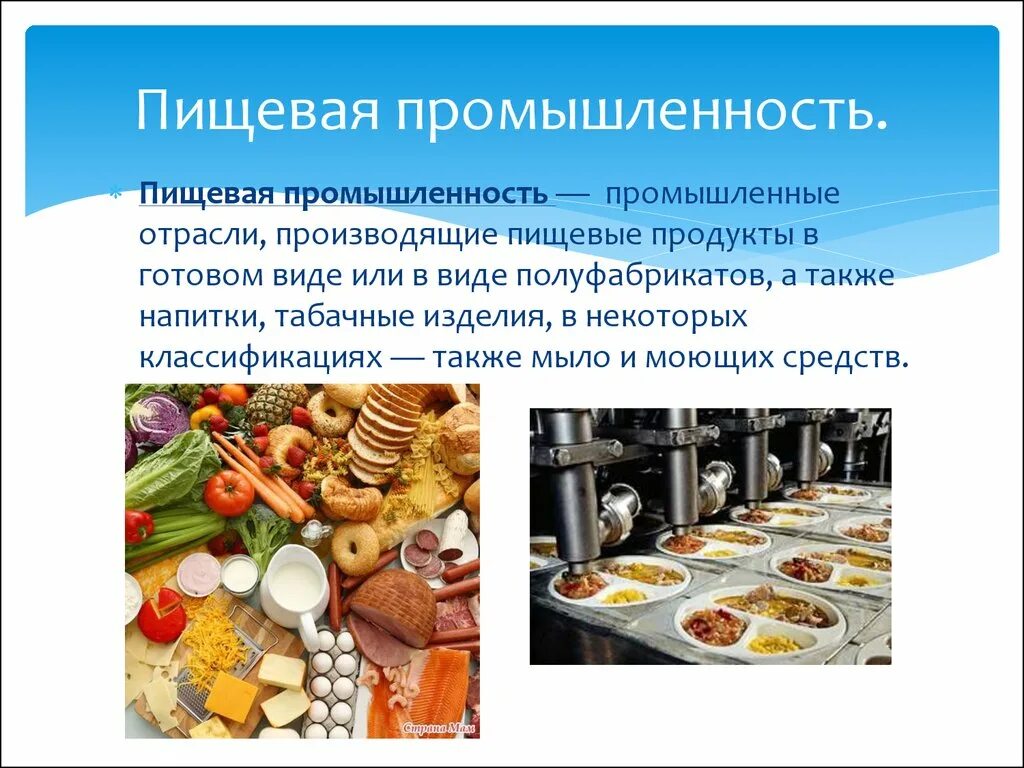 Пищевая промышленность.

Пищевая промышленность — промышленные отрасли, производящие пищевые продукты в готовом виде или в виде полуфабрикатов, а также напитки, табачные изделия, в некоторых классификациях — также мыло и моющих средств.

Страна Мам